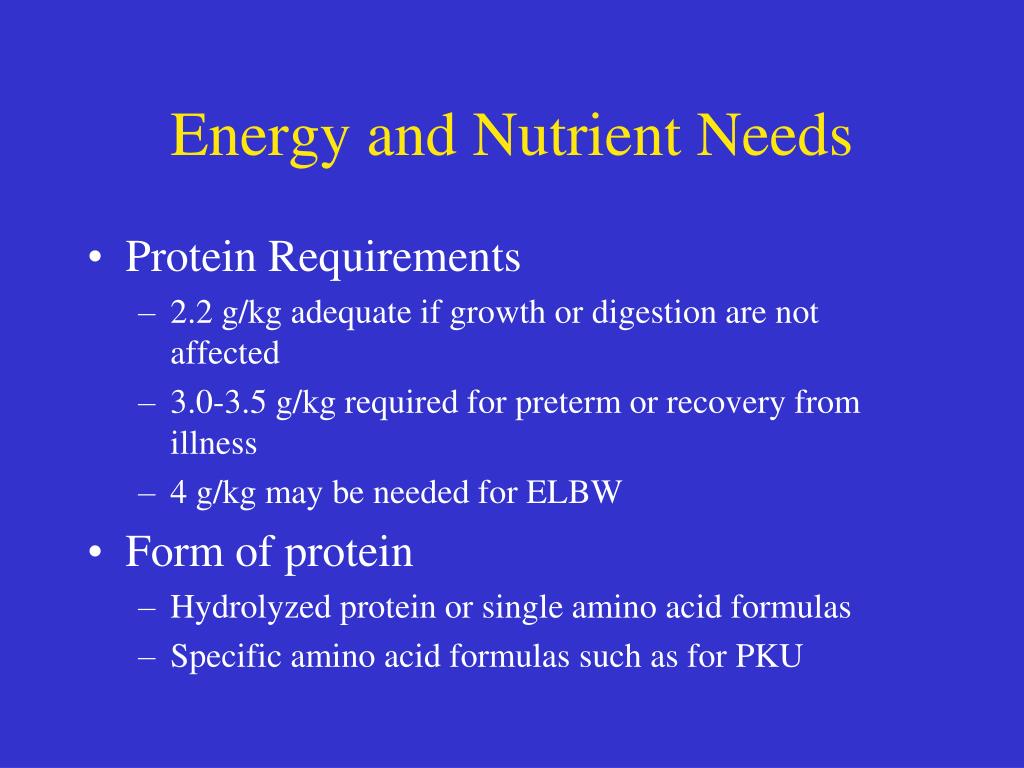 Energy and Nutrient Needs

• Protein Requirements
– 2.2 g/kg adequate if growth or digestion are not affected
– 3.0-3.5 g/kg required for preterm or recovery from illness
– 4 g/kg may be needed for ELBW

• Form of protein
– Hydrolyzed protein or single amino acid formulas
– Specific amino acid formulas such as for PKU